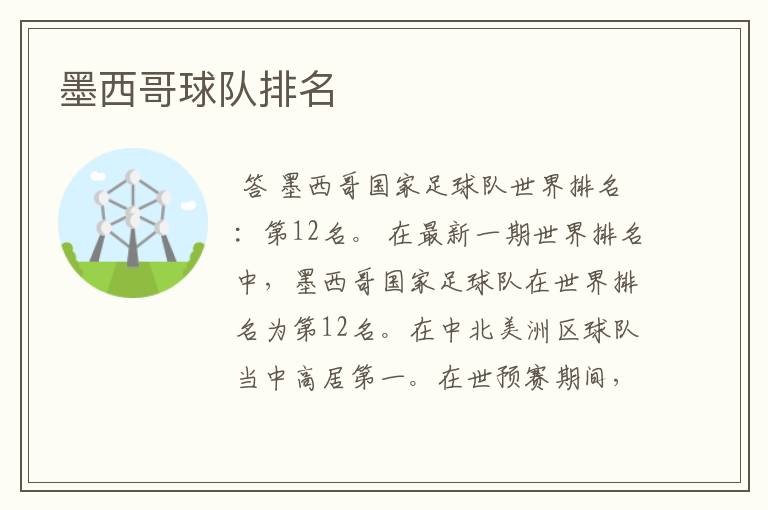 墨西哥球队排名

答 墨西哥国家足球队世界排名：第12名。 在最新一期世界排名中，墨西哥国家足球队在世界排名为第12名。在中北美洲区球队当中高居第一。在世预赛期间，